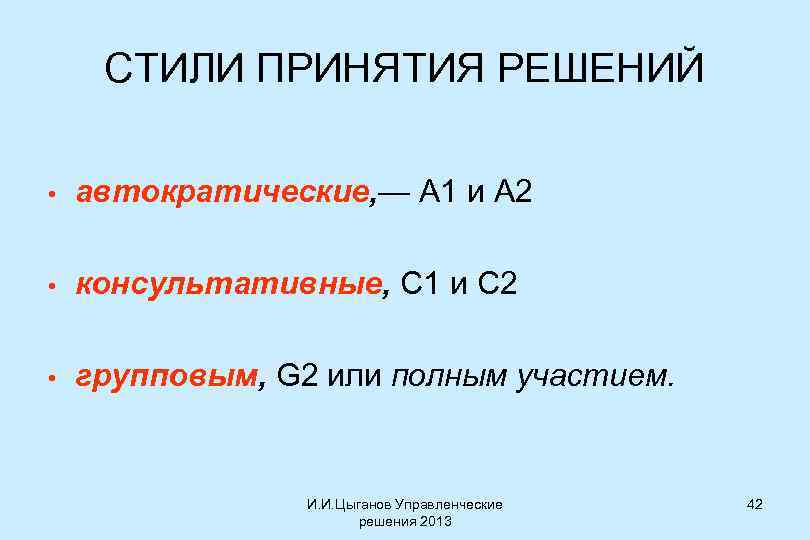 СТИЛИ ПРИНЯТИЯ РЕШЕНИЙ

• автократические,— А1 и А2

• консультативные, С1 и С2

• групповым, G2 или полным участием.

И.И.Цыганов Управленческие решения 2013

42